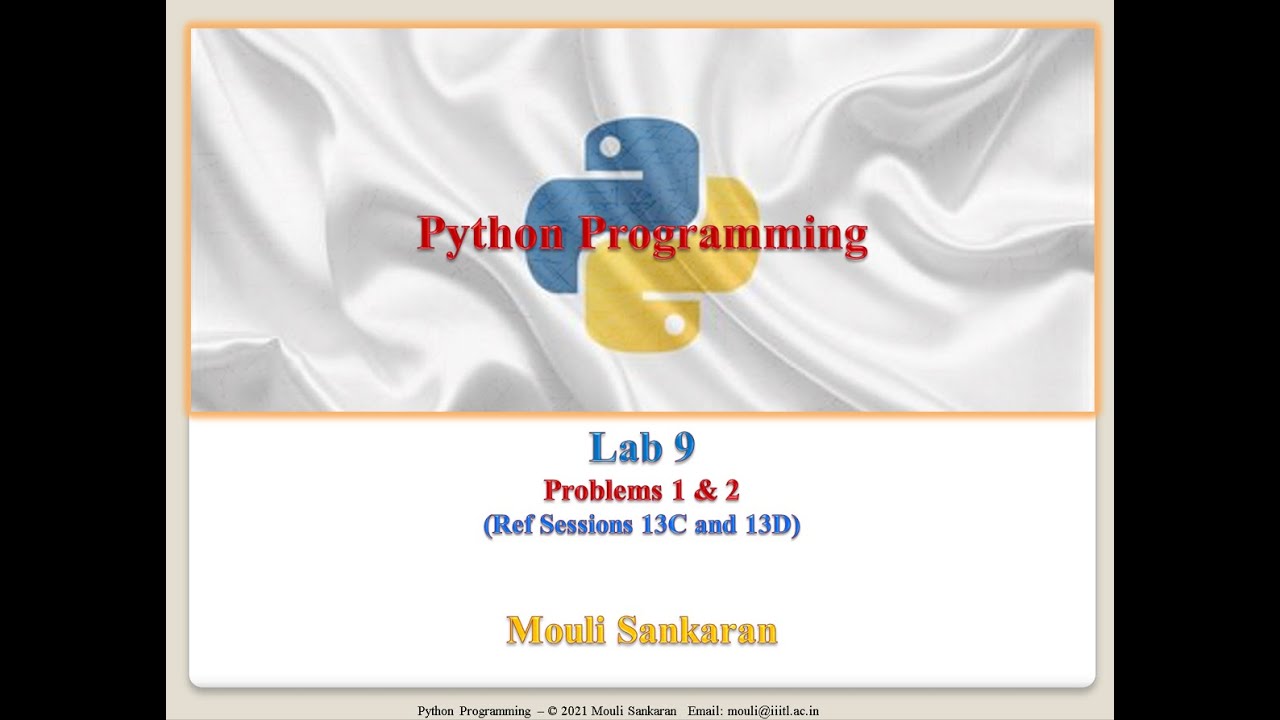 Python Programming

Lab 9

Problems 1 & 2

(Ref Sessions 13C and 13D)

Mouli Sankaran

Python Programming – © 2021 Mouli Sankaran Email: mouli@iiitl.ac.in